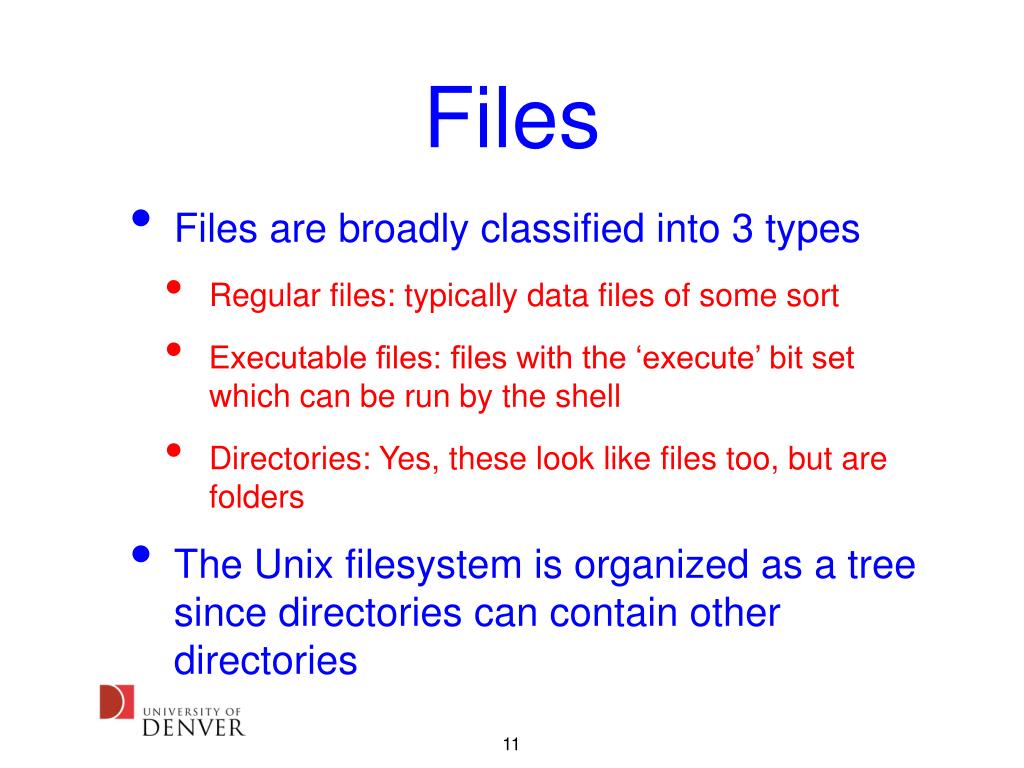 Files

• Files are broadly classified into 3 types
  • Regular files: typically data files of some sort
  • Executable files: files with the ‘execute’ bit set which can be run by the shell
  • Directories: Yes, these look like files too, but are folders
• The Unix filesystem is organized as a tree since directories can contain other directories

UNIVERSITY OF DENVER

11